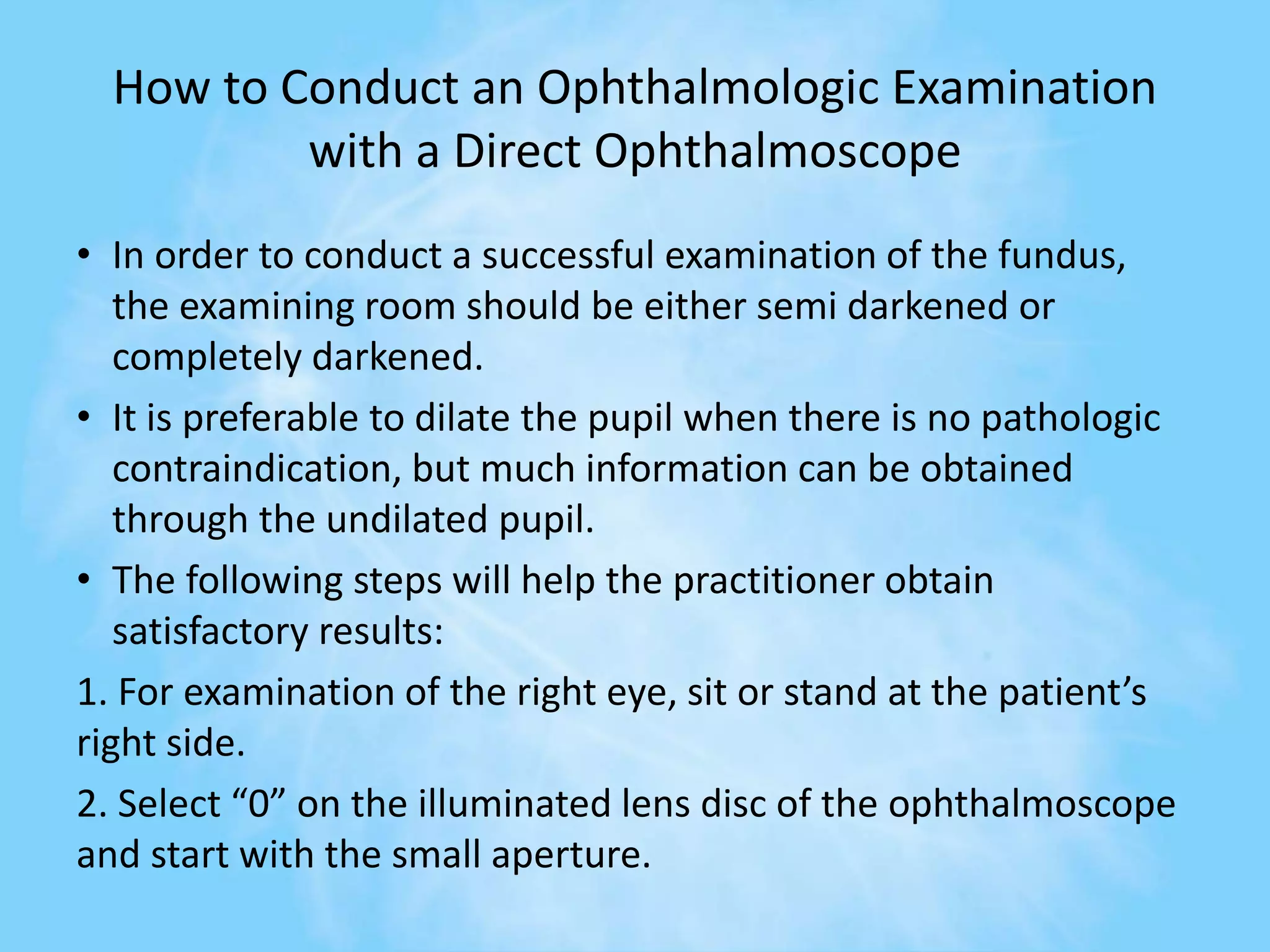 How to Conduct an Ophthalmologic Examination with a Direct Ophthalmoscope

• In order to conduct a successful examination of the fundus, the examining room should be either semi darkened or completely darkened.

• It is preferable to dilate the pupil when there is no pathologic contraindication, but much information can be obtained through the undilated pupil.

• The following steps will help the practitioner obtain satisfactory results:

1. For examination of the right eye, sit or stand at the patient’s right side.

2. Select “0” on the illuminated lens disc of the ophthalmoscope and start with the small aperture.